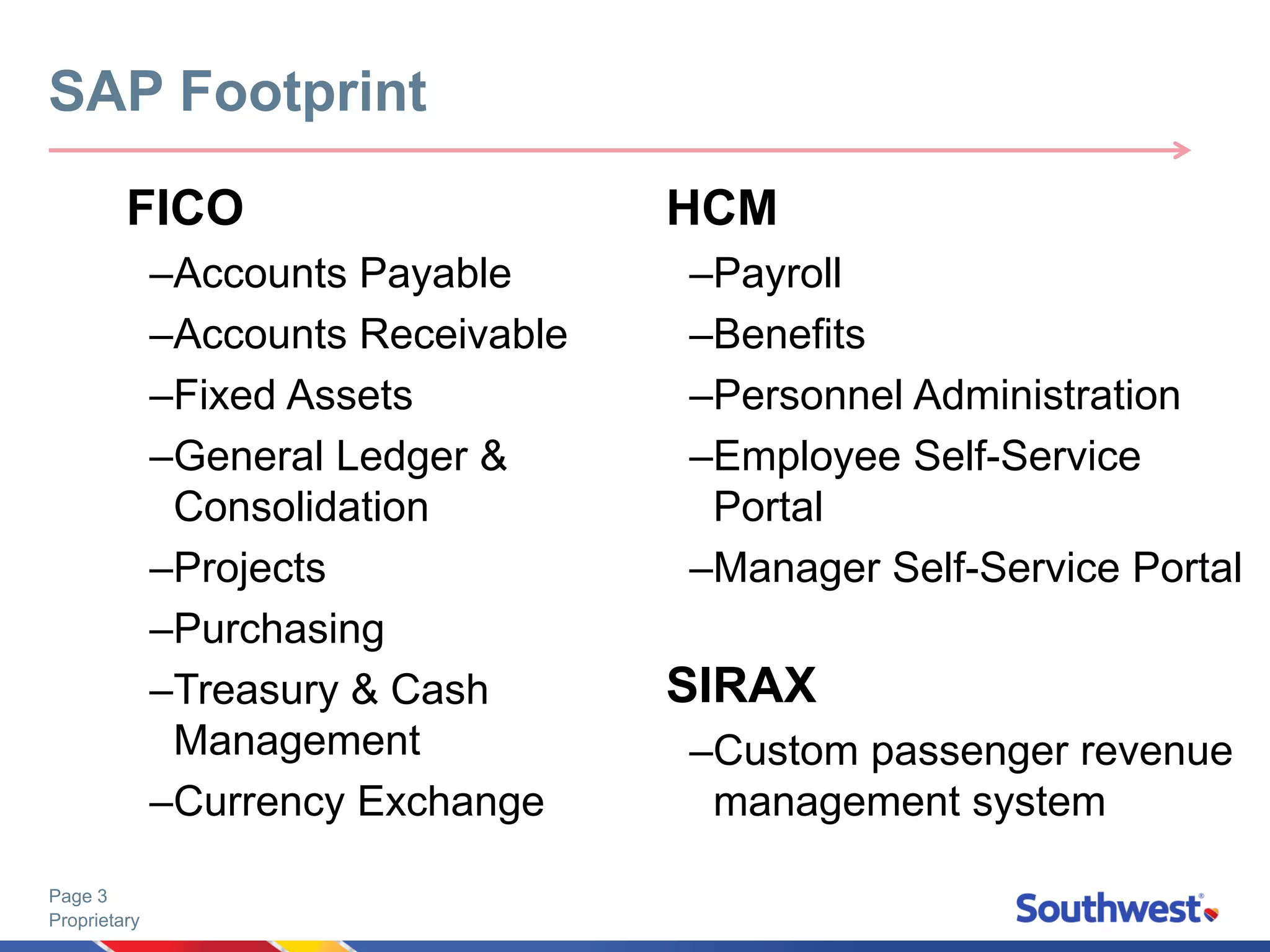 SAP Footprint

FICO
–Accounts Payable
–Accounts Receivable
–Fixed Assets
–General Ledger & Consolidation
–Projects
–Purchasing
–Treasury & Cash Management
–Currency Exchange

HCM
–Payroll
–Benefits
–Personnel Administration
–Employee Self-Service Portal
–Manager Self-Service Portal

SIRAX
–Custom passenger revenue management system

Page 3
Proprietary

Southwest®